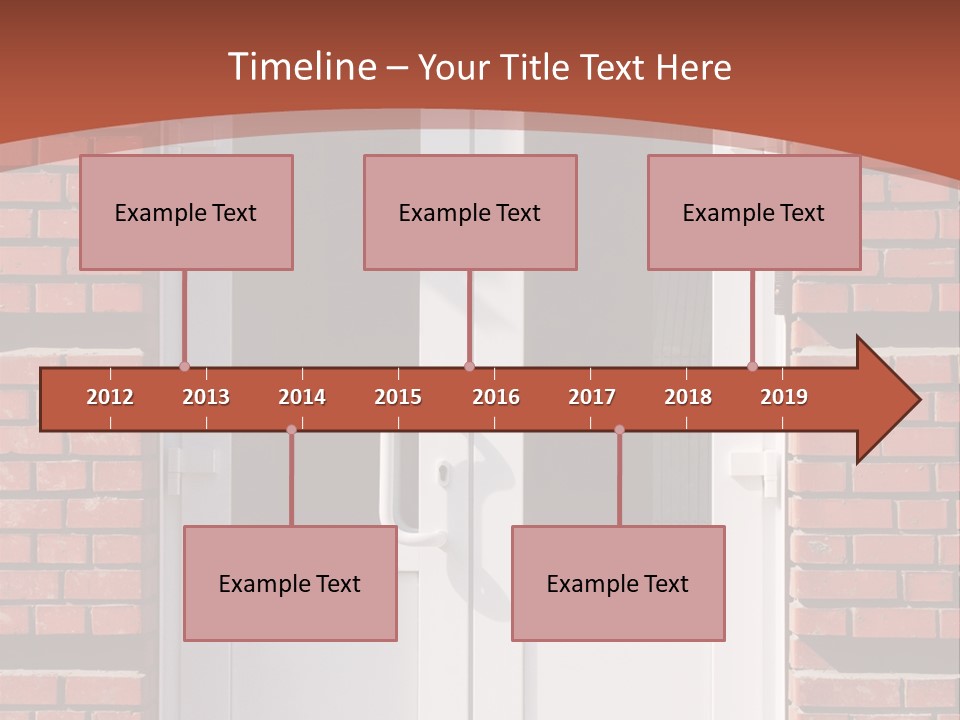 Timeline – Your Title Text Here

Example Text

Example Text

Example Text

2012
2013
2014
2015
2016
2017
2018
2019

Example Text

Example Text